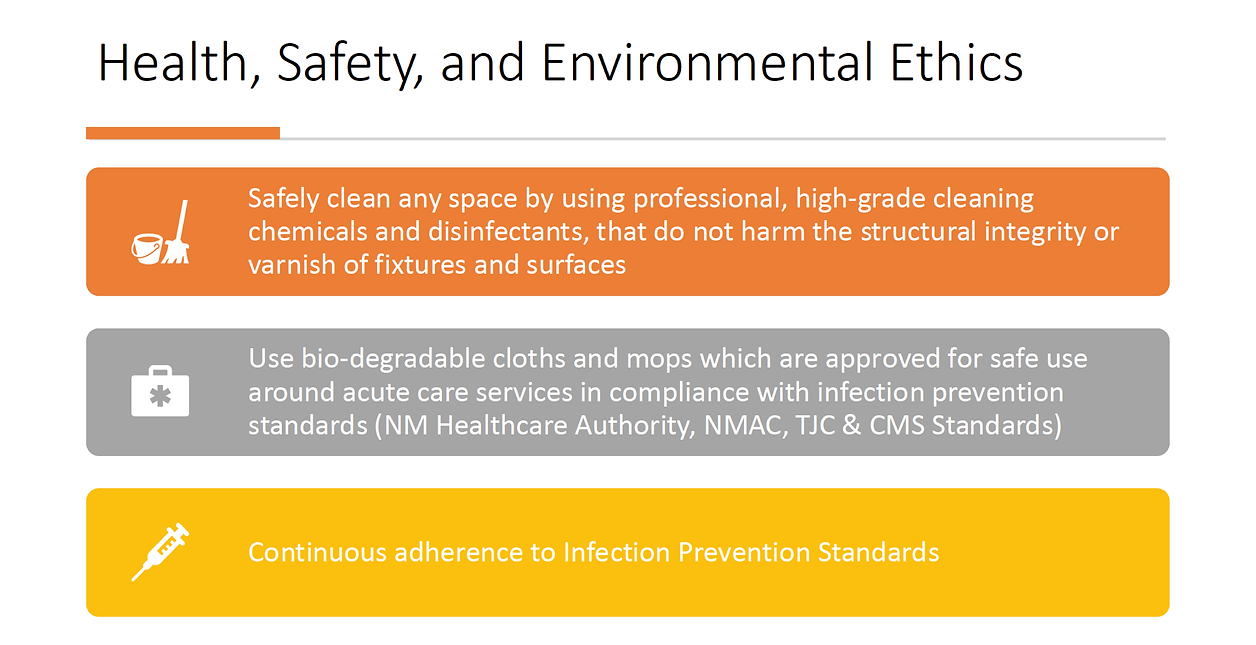 Health, Safety, and Environmental Ethics

Safely clean any space by using professional, high-grade cleaning chemicals and disinfectants, that do not harm the structural integrity or varnish of fixtures and surfaces

Use bio-degradable cloths and mops which are approved for safe use around acute care services in compliance with infection prevention standards (NM Healthcare Authority, NMAC, TJC & CMS Standards)

Continuous adherence to Infection Prevention Standards